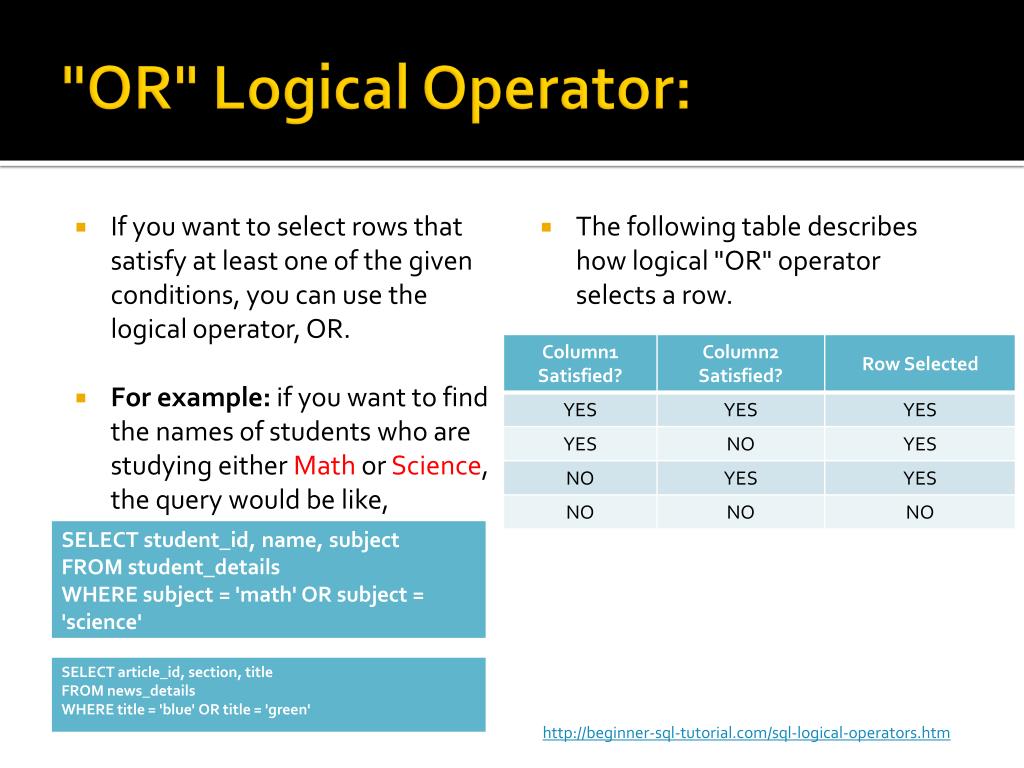 "OR" Logical Operator:

If you want to select rows that satisfy at least one of the given conditions, you can use the logical operator, OR.

For example: if you want to find the names of students who are studying either Math or Science, the query would be like,

SELECT student_id, name, subject
FROM student_details
WHERE subject = 'math' OR subject = 'science'

SELECT article_id, section, title
FROM news_details
WHERE title = 'blue' OR title = 'green'

The following table describes how logical "OR" operator selects a row.

| Column1 Satisfied? | Column2 Satisfied? | Row Selected |
|---|---|---|
| YES | YES | YES |
| YES | NO | YES |
| NO | YES | YES |
| NO | NO | NO |

http://beginner-sql-tutorial.com/sql-logical-operators.htm